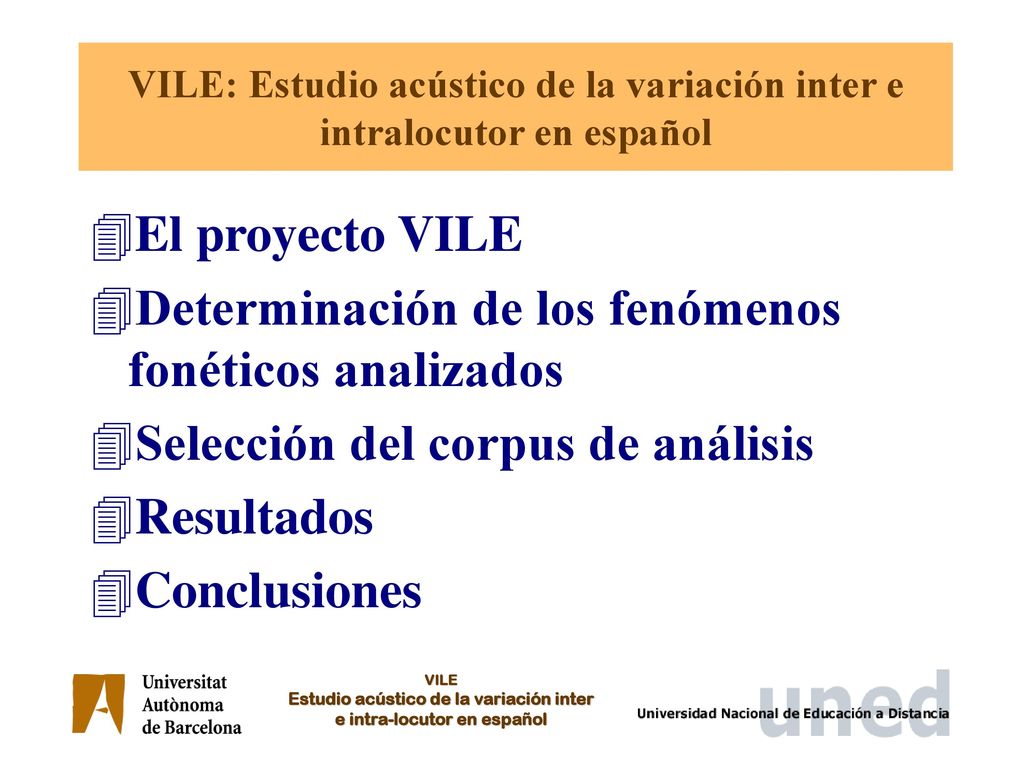 VILE: Estudio acústico de la variación inter e intralocutor en español

El proyecto VILE

Determinación de los fenómenos fonéticos analizados

Selección del corpus de análisis

Resultados

Conclusiones

Universitat Autònoma de Barcelona

VILE
Estudio acústico de la variación inter e intra-locutor en español

uned
Universidad Nacional de Educación a Distancia